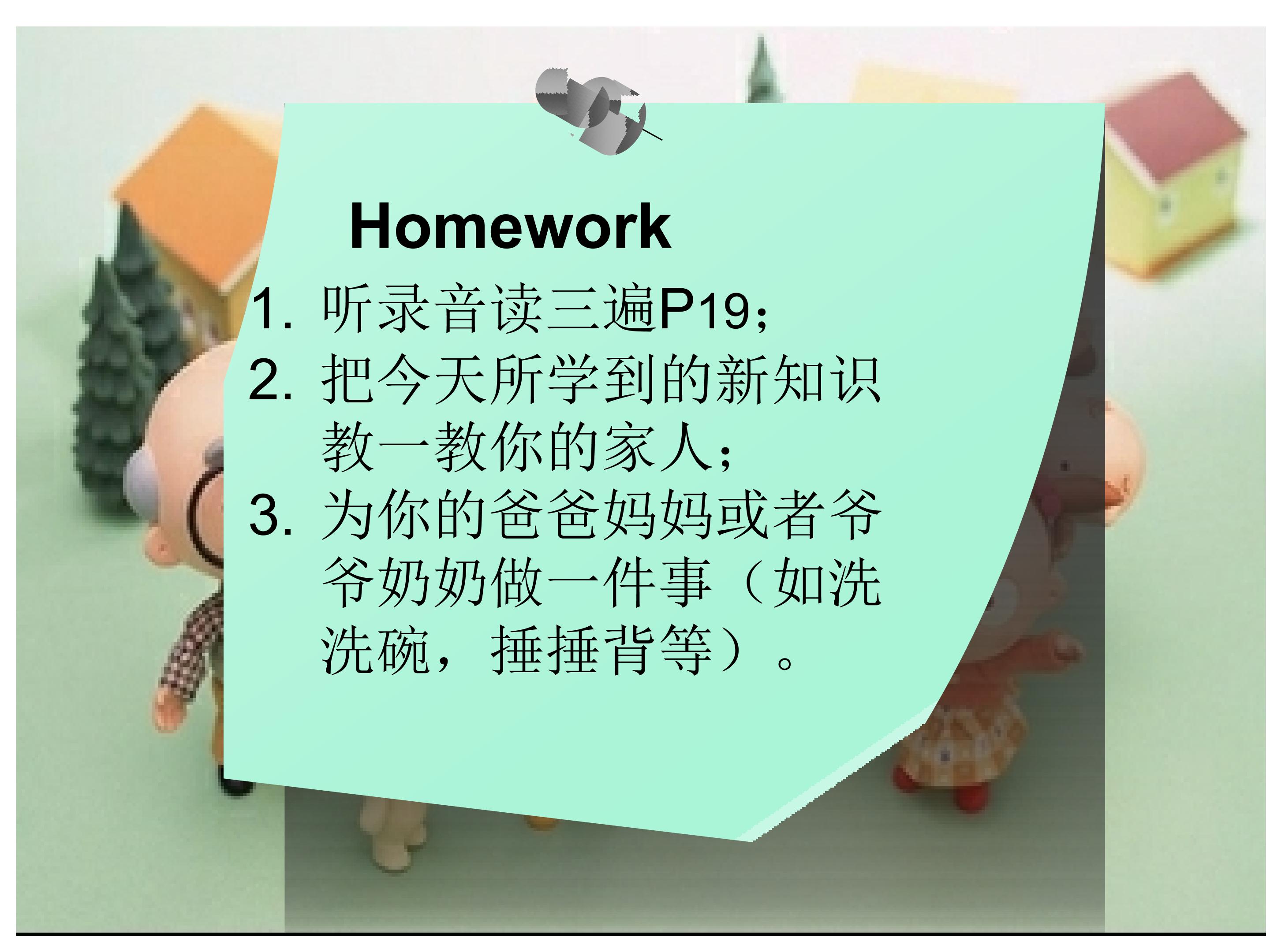 Homework

1.听录音读三遍P19；

2.把今天所学到的新知识教一教你的家人；

3.为你的爸爸妈妈或者爷爷奶奶做一件事（如洗洗碗，捶捶背等）。